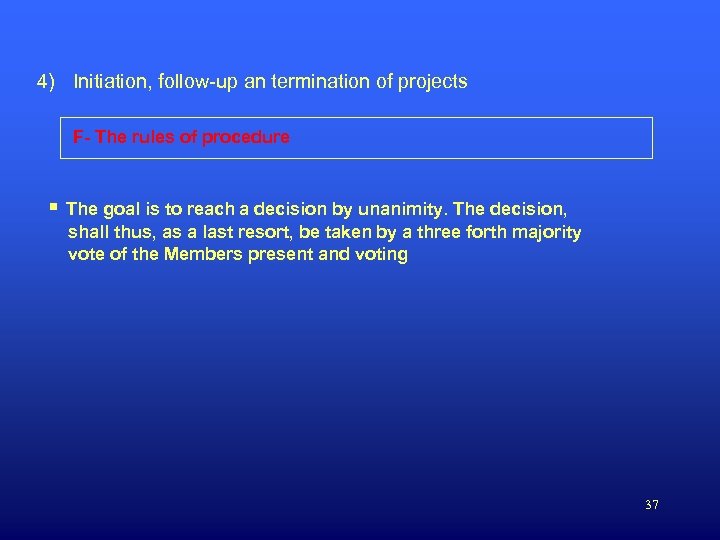 4) Initiation, follow-up an termination of projects

F- The rules of procedure

▪ The goal is to reach a decision by unanimity. The decision, shall thus, as a last resort, be taken by a three forth majority vote of the Members present and voting

37